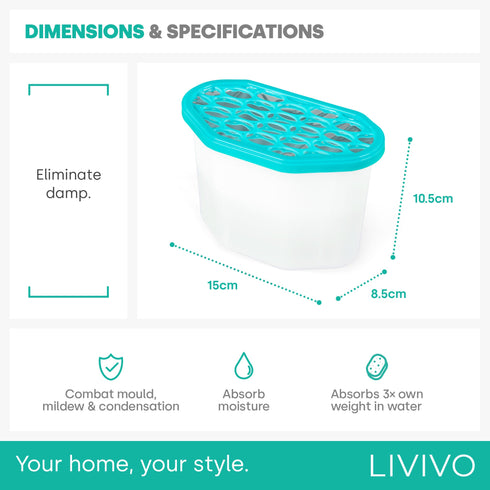 DIMENSIONS & SPECIFICATIONS

Eliminate damp.

10.5cm

15cm

8.5cm

Combat mould, mildew & condensation

Absorb moisture

Absorbs 3× own weight in water

Your home, your style.

LIVIVO